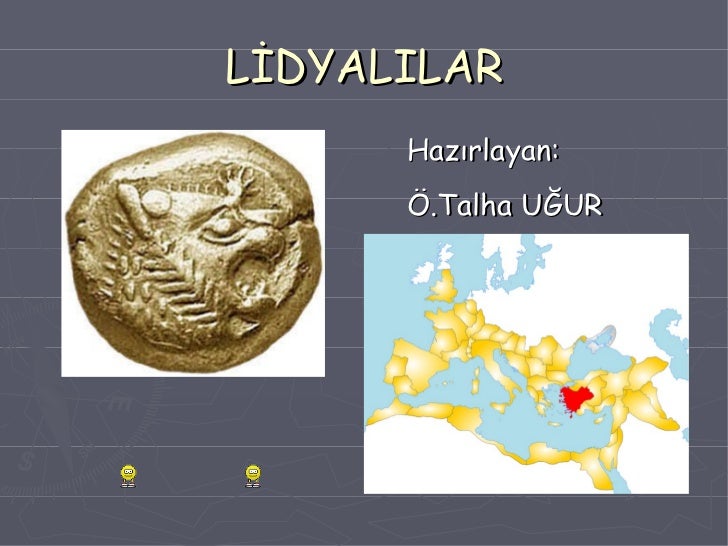 LİDYALILAR

Hazırlayan:

Ö.Talha UĞUR